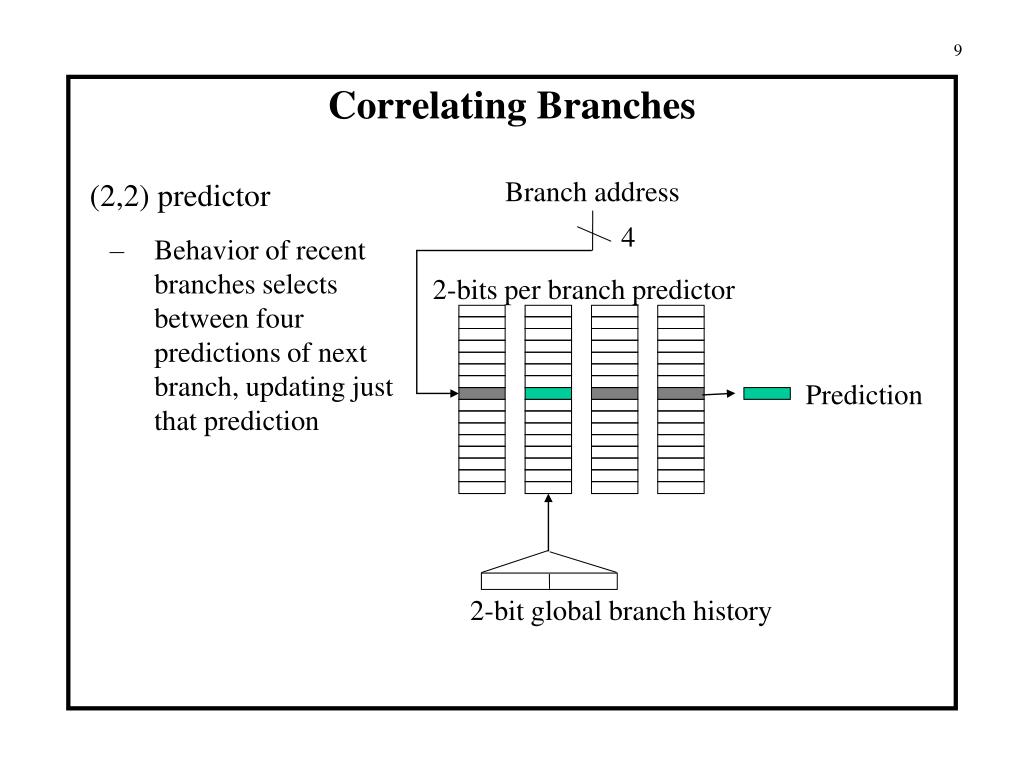 9

Correlating Branches

(2,2) predictor

– Behavior of recent branches selects between four predictions of next branch, updating just that prediction

Branch address

4

2-bits per branch predictor

Prediction

2-bit global branch history